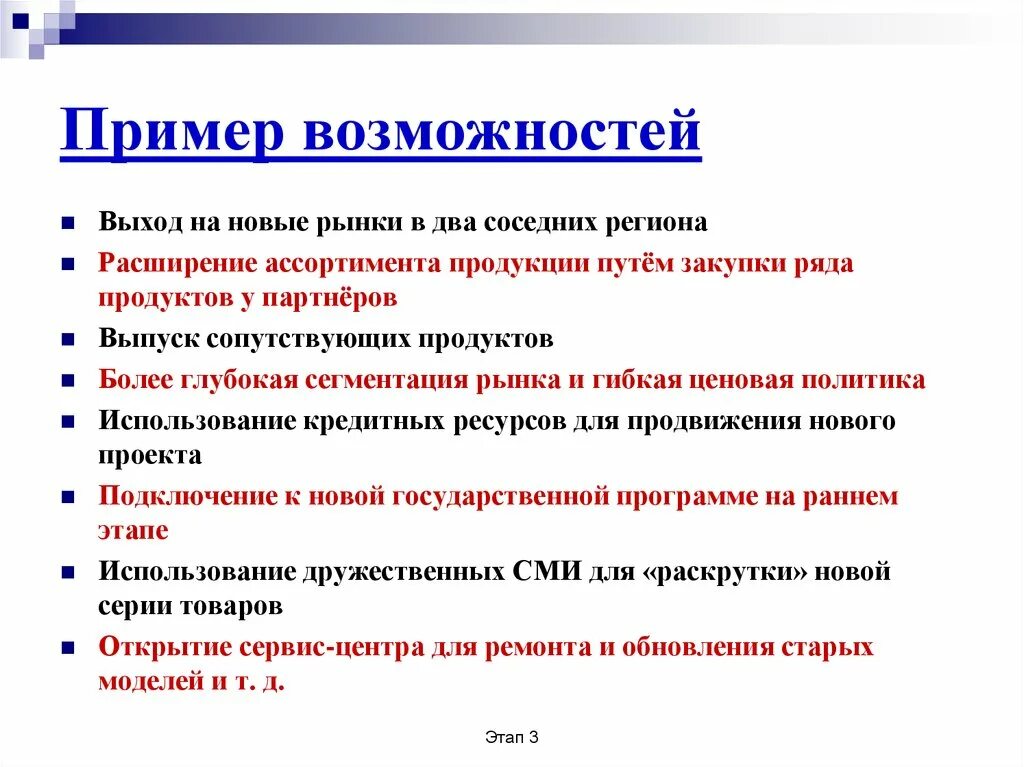 Пример возможностей

- Выход на новые рынки в два соседних региона
- Расширение ассортимента продукции путём закупки ряда продуктов у партнёров
- Выпуск сопутствующих продуктов
- Более глубокая сегментация рынка и гибкая ценовая политика
- Использование кредитных ресурсов для продвижения нового проекта
- Подключение к новой государственной программе на раннем этапе
- Использование дружественных СМИ для «раскрутки» новой серии товаров
- Открытие сервис-центра для ремонта и обновления старых моделей и т. д.

Этап 3